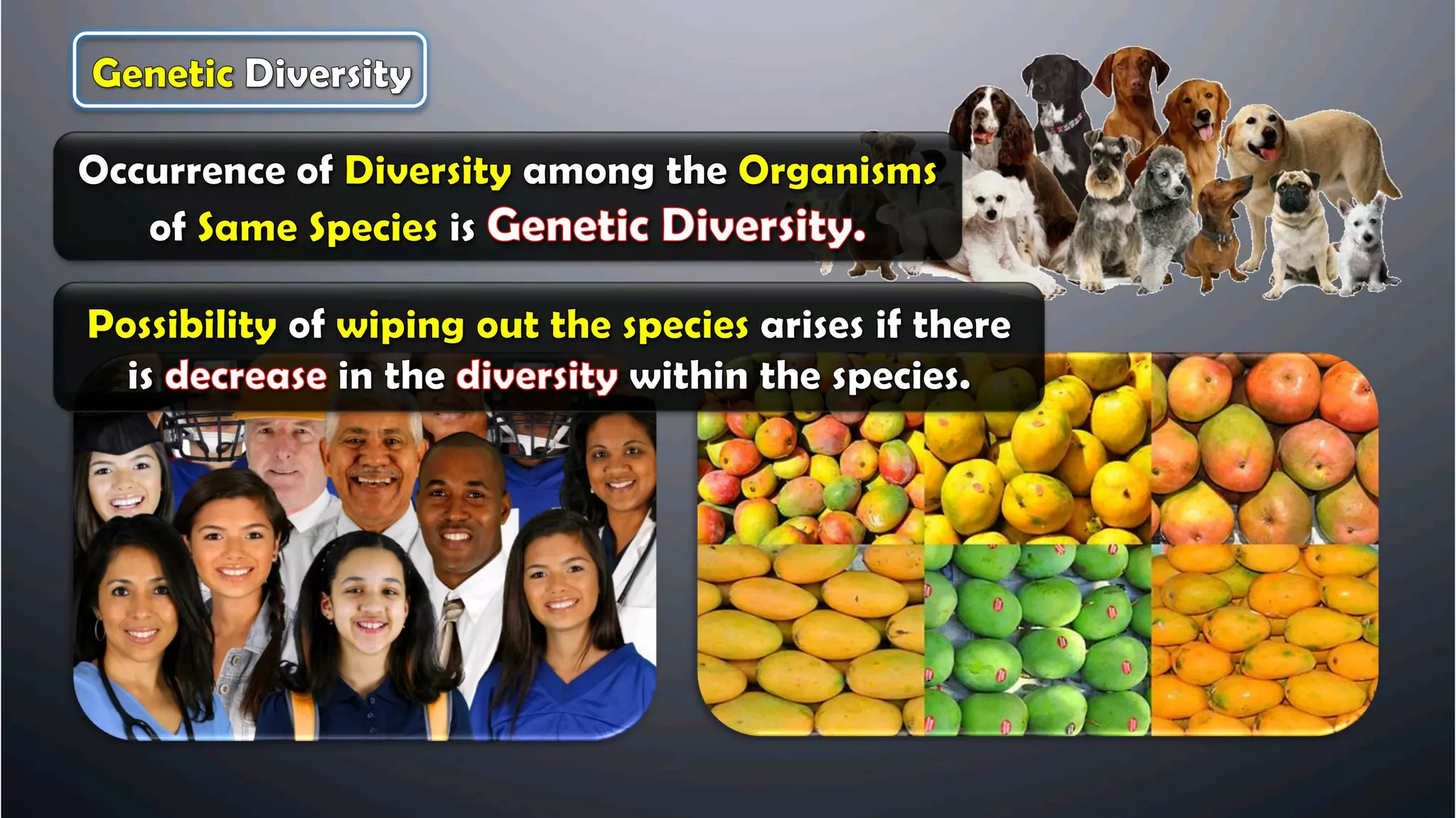 Genetic Diversity

Occurrence of Diversity among the Organisms of Same Species is Genetic Diversity.

Possibility of wiping out the species arises if there is decrease in the diversity within the species.